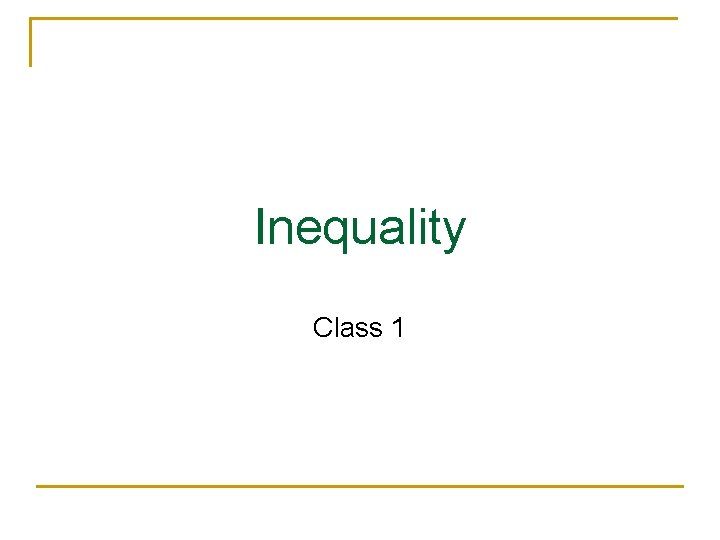 Inequality

Class 1